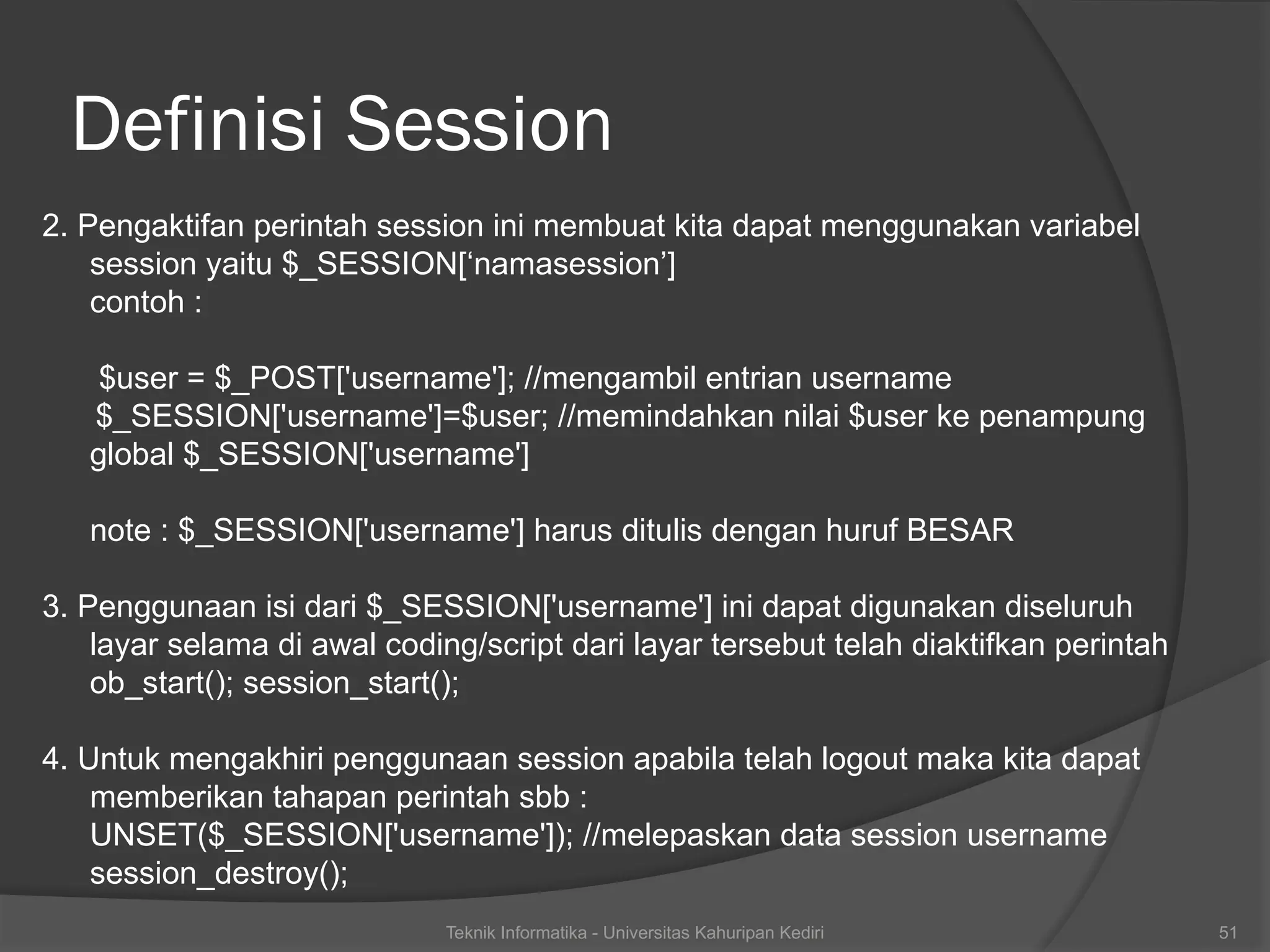 Definisi Session

2. Pengaktifan perintah session ini membuat kita dapat menggunakan variabel session yaitu $_SESSION[‘namasession’]
contoh :

$user = $_POST['username']; //mengambil entrian username
$_SESSION['username']=$user; //memindahkan nilai $user ke penampung global $_SESSION['username']

note : $_SESSION['username'] harus ditulis dengan huruf BESAR

3. Penggunaan isi dari $_SESSION['username'] ini dapat digunakan diseluruh layar selama di awal coding/script dari layar tersebut telah diaktifkan perintah ob_start(); session_start();

4. Untuk mengakhiri penggunaan session apabila telah logout maka kita dapat memberikan tahapan perintah sbb :
UNSET($_SESSION['username']); //melepaskan data session username
session_destroy();

Teknik Informatika - Universitas Kahuripan Kediri

51